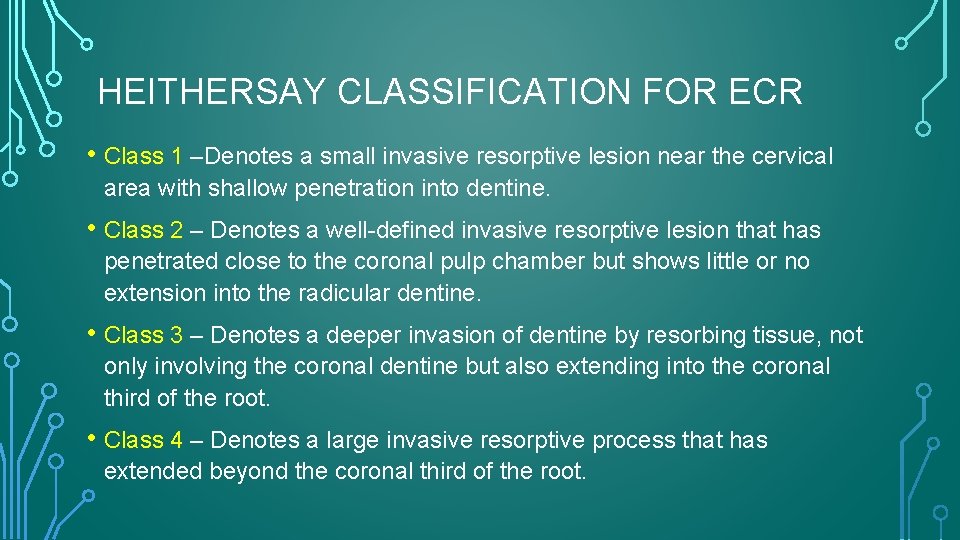 HEITHERSAY CLASSIFICATION FOR ECR

• Class 1 –Denotes a small invasive resorptive lesion near the cervical area with shallow penetration into dentine.

• Class 2 – Denotes a well-defined invasive resorptive lesion that has penetrated close to the coronal pulp chamber but shows little or no extension into the radicular dentine.

• Class 3 – Denotes a deeper invasion of dentine by resorbing tissue, not only involving the coronal dentine but also extending into the coronal third of the root.

• Class 4 – Denotes a large invasive resorptive process that has extended beyond the coronal third of the root.